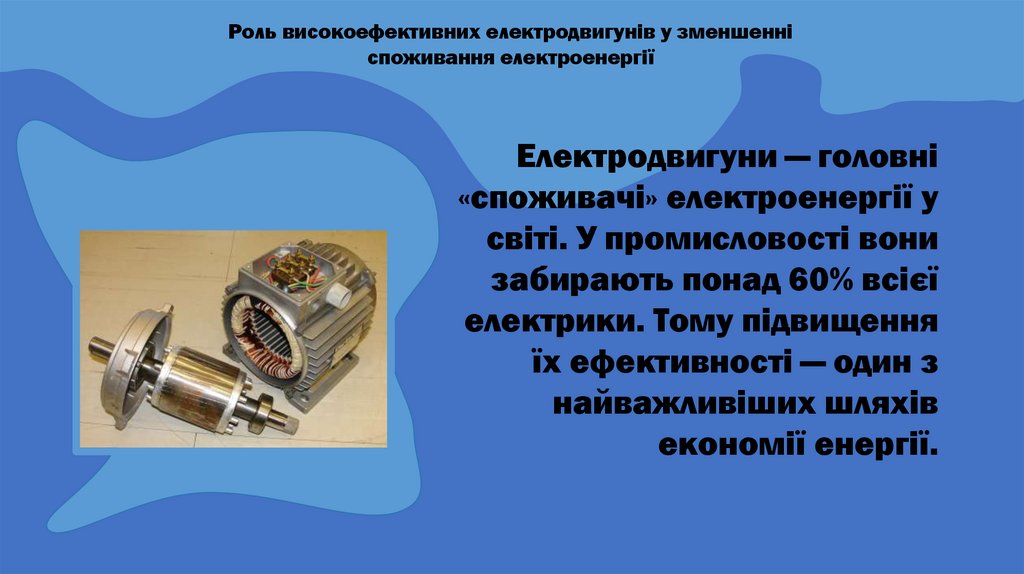 Роль високоефективних електродвигунів у зменшенні споживання електроенергії

Електродвигуни — головні «споживачі» електроенергії у світі. У промисловості вони забирають понад 60% всієї електрики. Тому підвищення їх ефективності — один з найважливіших шляхів економії енергії.